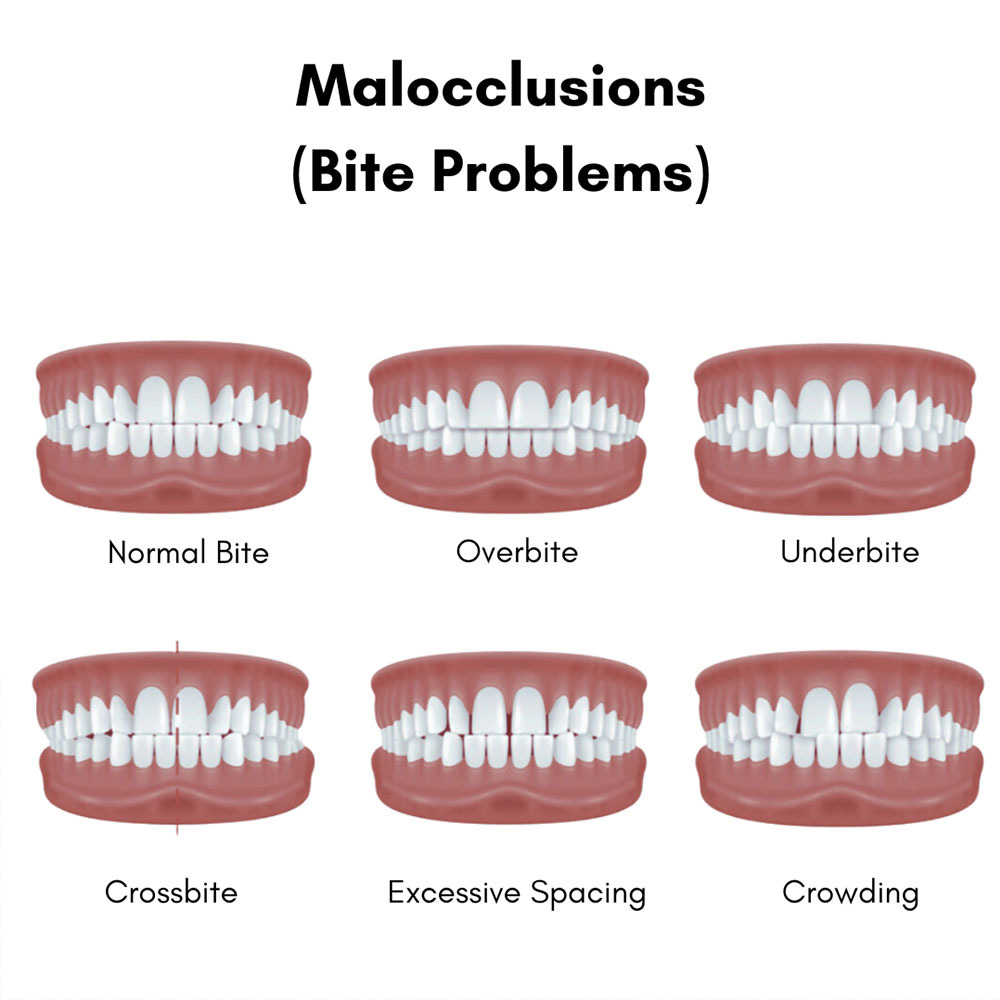 Malocclusions
(Bite Problems)

Normal Bite

Overbite

Underbite

Crossbite

Excessive Spacing

Crowding